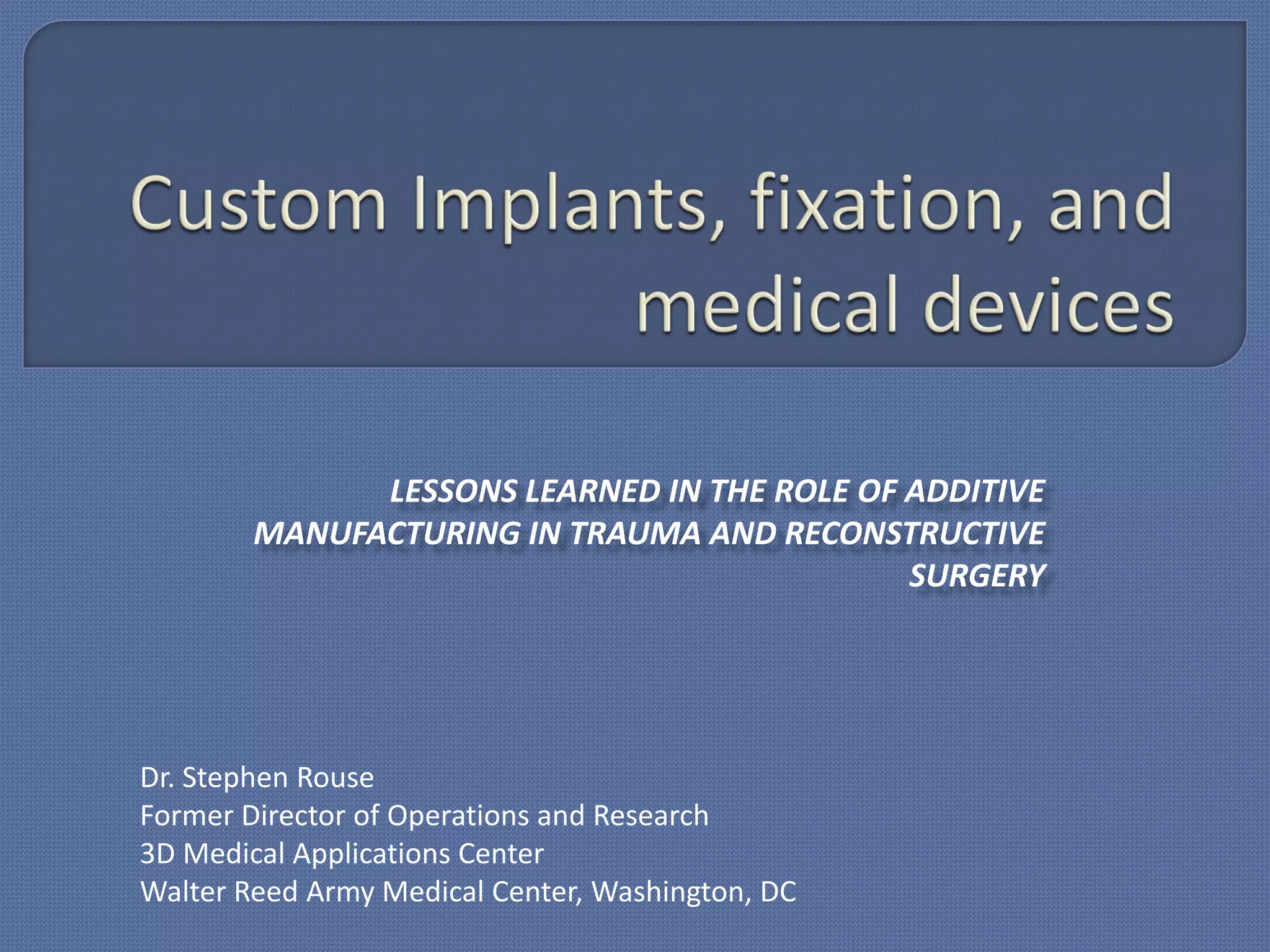 Custom Implants, fixation, and medical devices

LESSONS LEARNED IN THE ROLE OF ADDITIVE MANUFACTURING IN TRAUMA AND RECONSTRUCTIVE SURGERY

Dr. Stephen Rouse
Former Director of Operations and Research
3D Medical Applications Center
Walter Reed Army Medical Center, Washington, DC